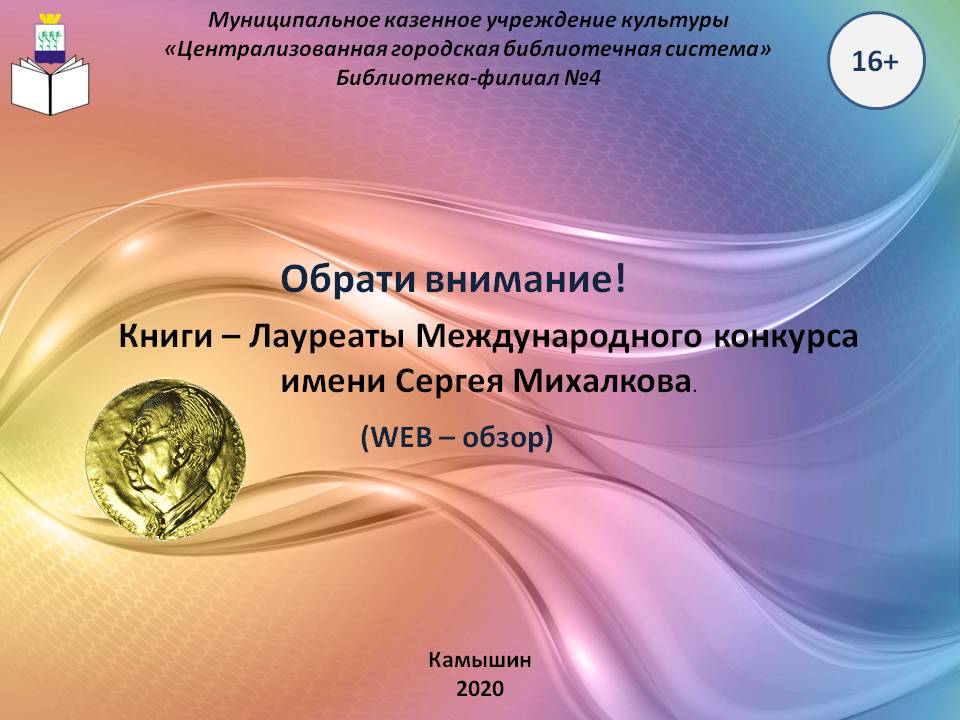 Муниципальное казенное учреждение культуры
«Централизованная городская библиотечная система»
Библиотека-филиал №4

16+

Обрати внимание!

Книги – Лауреаты Международного конкурса имени Сергея Михалкова.

(WEB – обзор)

Камышин
2020